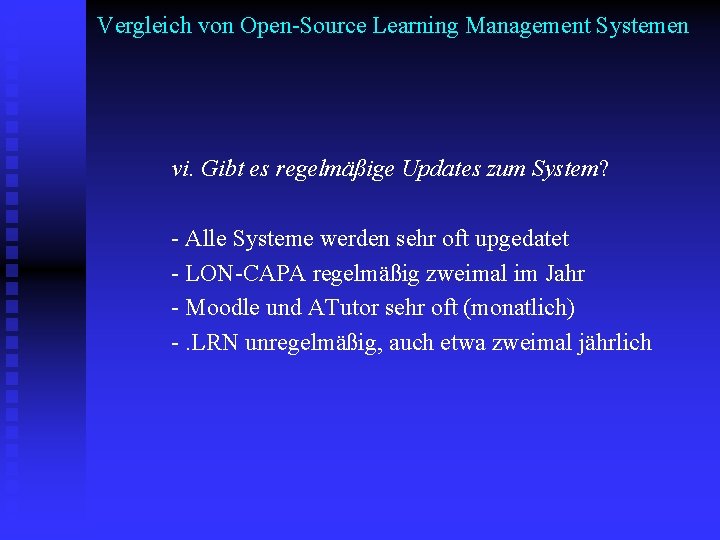 Vergleich von Open-Source Learning Management Systemen

vi. Gibt es regelmäßige Updates zum System?

- Alle Systeme werden sehr oft upgedatet
- LON-CAPA regelmäßig zweimal im Jahr
- Moodle und ATutor sehr oft (monatlich)
- .LRN unregelmäßig, auch etwa zweimal jährlich